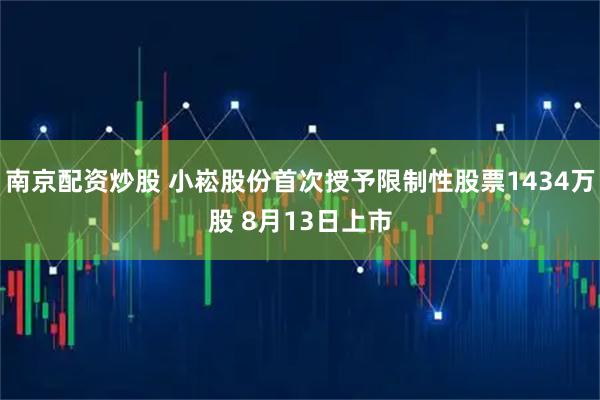 南京配资炒股 小崧股份首次授予限制性股票1434万股 8月13日上市